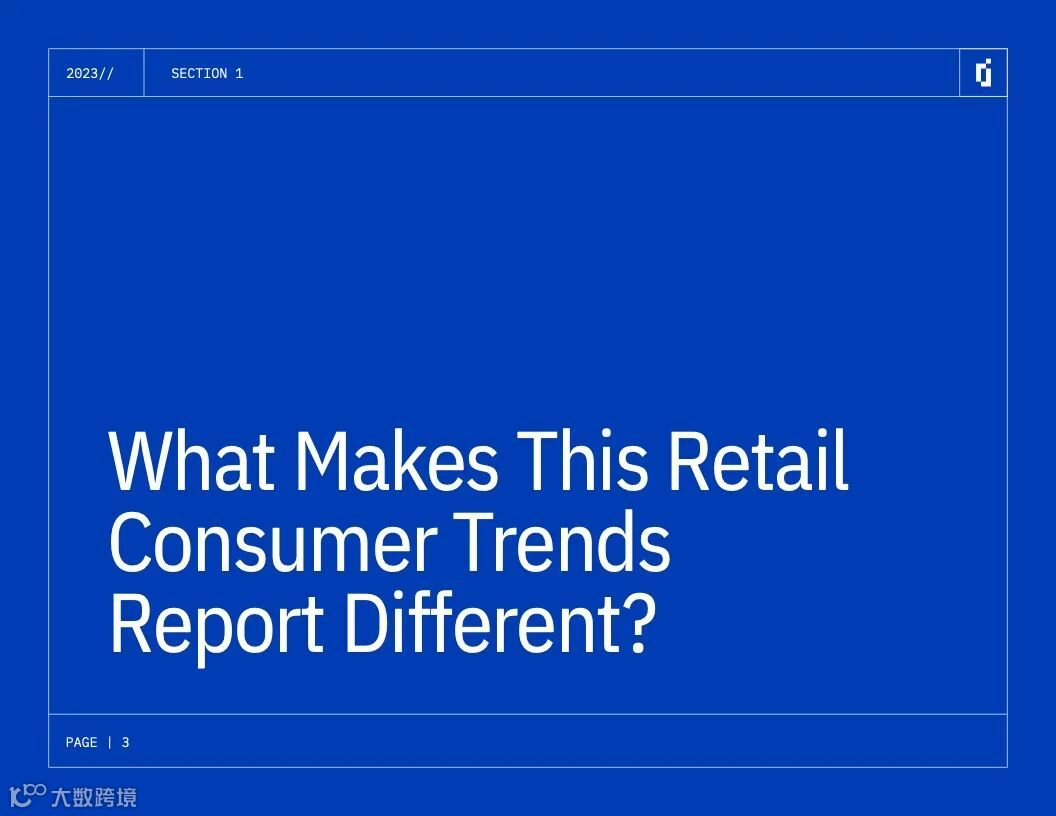 2023//

SECTION 1

What Makes This Retail Consumer Trends Report Different?

PAGE | 3

大数跨境